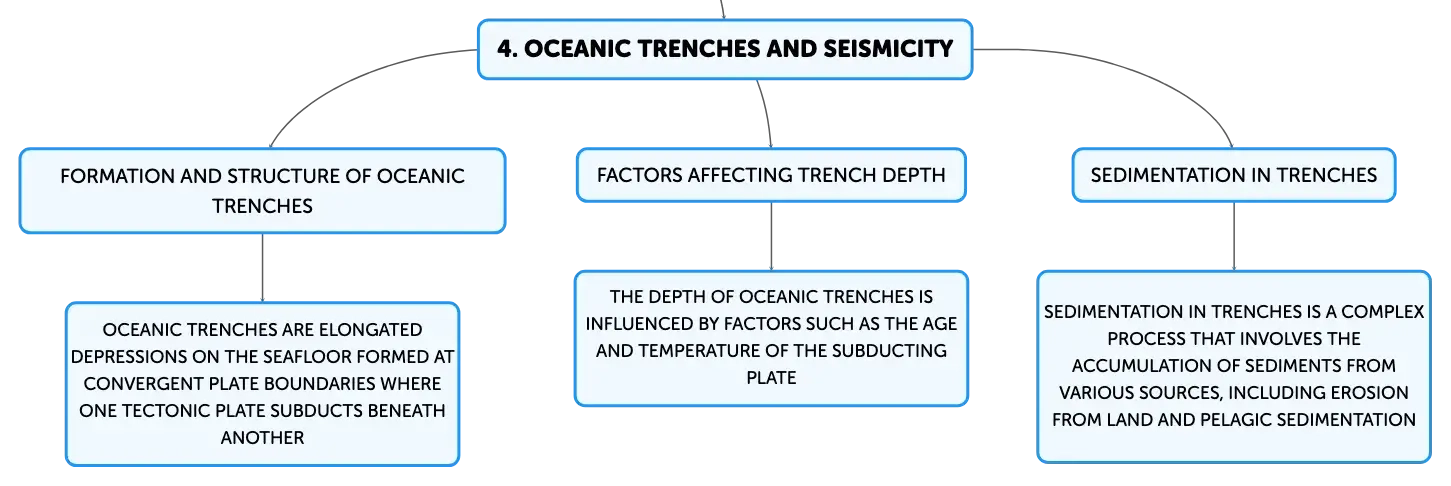 4. OCEANIC TRENCHES AND SEISMICITY

FORMATION AND STRUCTURE OF OCEANIC TRENCHES

OCEANIC TRENCHES ARE ELONGATED DEPRESSIONS ON THE SEAFLOOR FORMED AT CONVERGENT PLATE BOUNDARIES WHERE ONE TECTONIC PLATE SUBDUCTS BENEATH ANOTHER

FACTORS AFFECTING TRENCH DEPTH

THE DEPTH OF OCEANIC TRENCHES IS INFLUENCED BY FACTORS SUCH AS THE AGE AND TEMPERATURE OF THE SUBDUCTING PLATE

SEDIMENTATION IN TRENCHES

SEDIMENTATION IN TRENCHES IS A COMPLEX PROCESS THAT INVOLVES THE ACCUMULATION OF SEDIMENTS FROM VARIOUS SOURCES, INCLUDING EROSION FROM LAND AND PELAGIC SEDIMENTATION